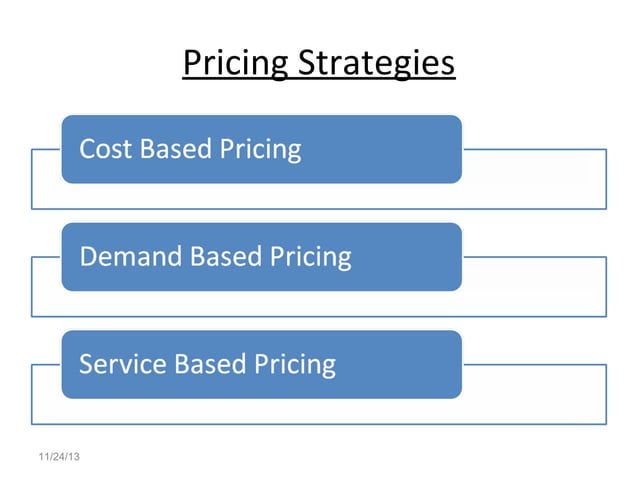 Pricing Strategies

Cost Based Pricing

Demand Based Pricing

Service Based Pricing

11/24/13